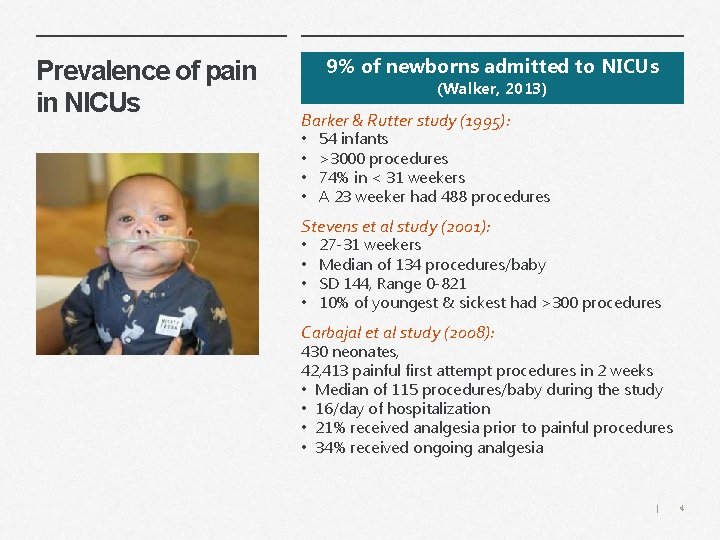 Prevalence of pain in NICUs

9% of newborns admitted to NICUs
(Walker, 2013)

Barker & Rutter study (1995):
• 54 infants
• >3000 procedures
• 74% in < 31 weekers
• A 23 weeker had 488 procedures

Stevens et al study (2001):
• 27-31 weekers
• Median of 134 procedures/baby
• SD 144, Range 0-821
• 10% of youngest & sickest had >300 procedures

Carbajal et al study (2008):
430 neonates,
42,413 painful first attempt procedures in 2 weeks
• Median of 115 procedures/baby during the study
• 16/day of hospitalization
• 21% received analgesia prior to painful procedures
• 34% received ongoing analgesia

| 4